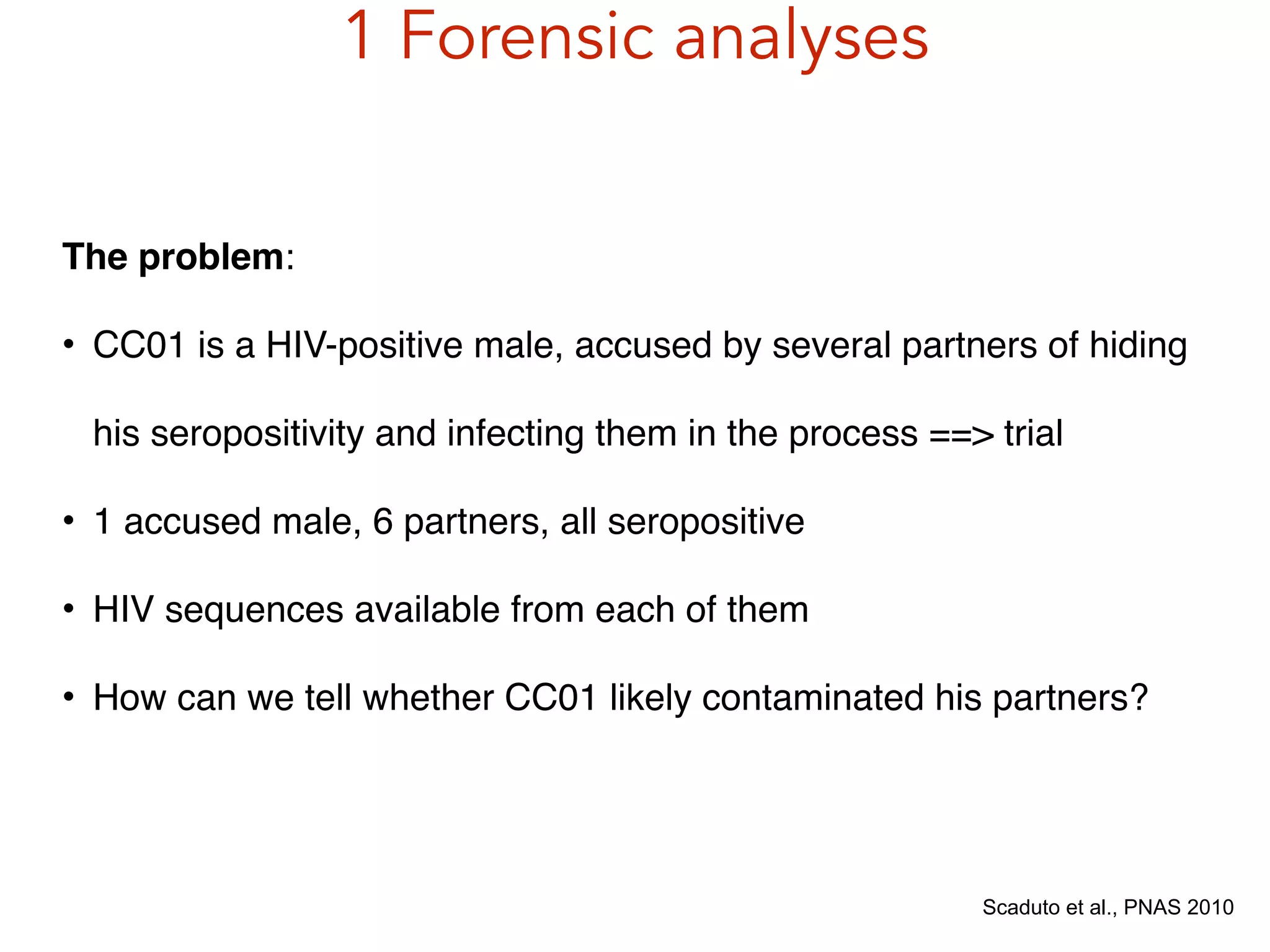 1 Forensic analyses

The problem:

• CC01 is a HIV-positive male, accused by several partners of hiding his seropositivity and infecting them in the process ==> trial

• 1 accused male, 6 partners, all seropositive

• HIV sequences available from each of them

• How can we tell whether CC01 likely contaminated his partners?

Scaduto et al., PNAS 2010